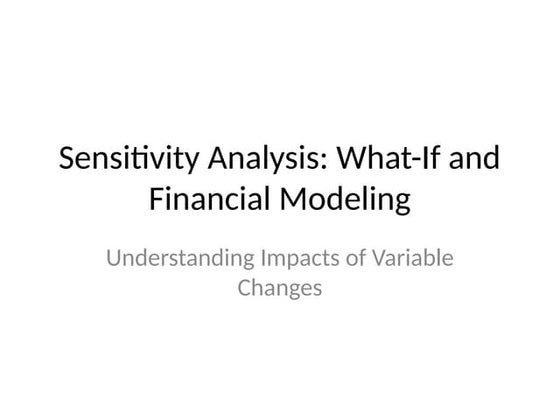 Sensitivity Analysis: What-If and Financial Modeling

Understanding Impacts of Variable Changes